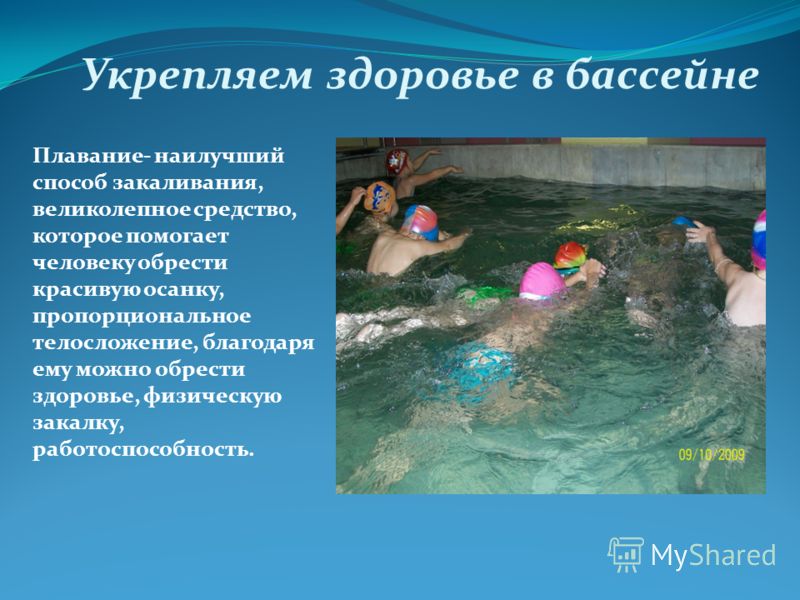 Укрепляем здоровье в бассейне

Плавание- наилучший способ закаливания, великолепное средство, которое помогает человеку обрести красивую осанку, пропорциональное телосложение, благодаря ему можно обрести здоровье, физическую закалку, работоспособность.

09/10/2009

MyShared